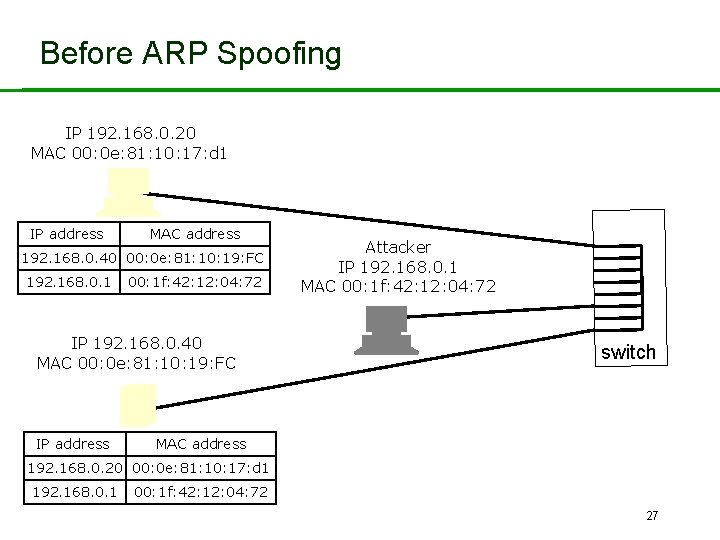 Before ARP Spoofing

IP 192.168.0.20
MAC 00:0e:81:10:17:d1

| IP address | MAC address |
|---|---|
| 192.168.0.40 | 00:0e:81:10:19:FC |
| 192.168.0.1 | 00:1f:42:12:04:72 |

Attacker
IP 192.168.0.1
MAC 00:1f:42:12:04:72

switch

IP 192.168.0.40
MAC 00:0e:81:10:19:FC

| IP address | MAC address |
|---|---|
| 192.168.0.20 | 00:0e:81:10:17:d1 |
| 192.168.0.1 | 00:1f:42:12:04:72 |

27